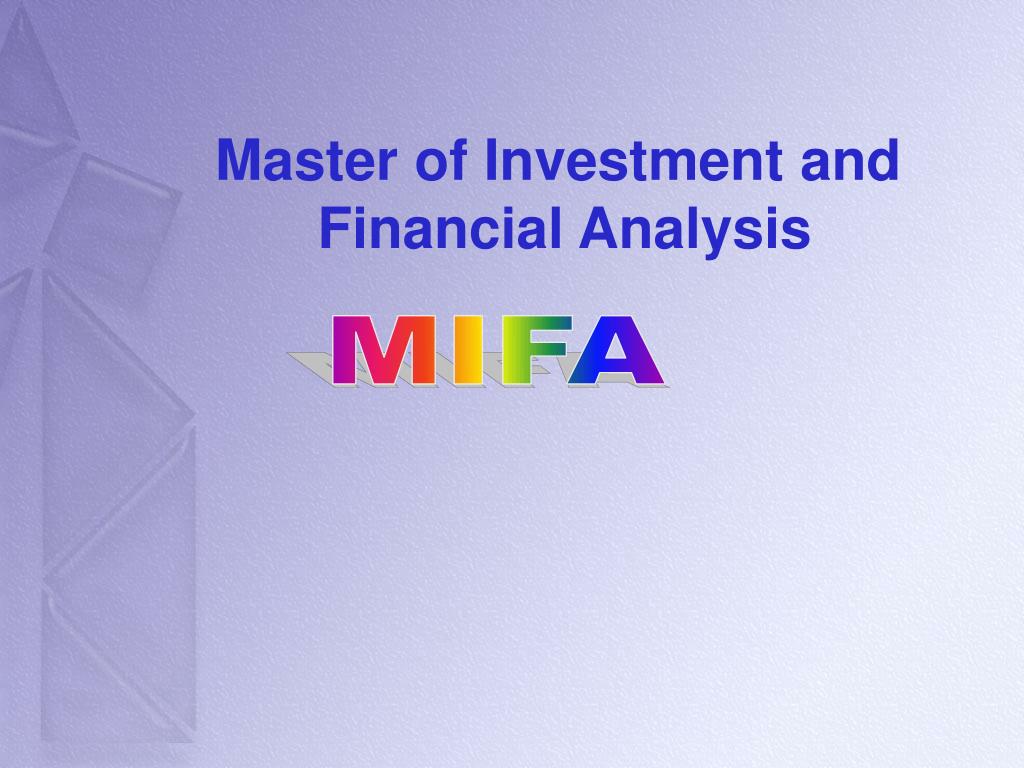 Master of Investment and Financial Analysis

MIFA